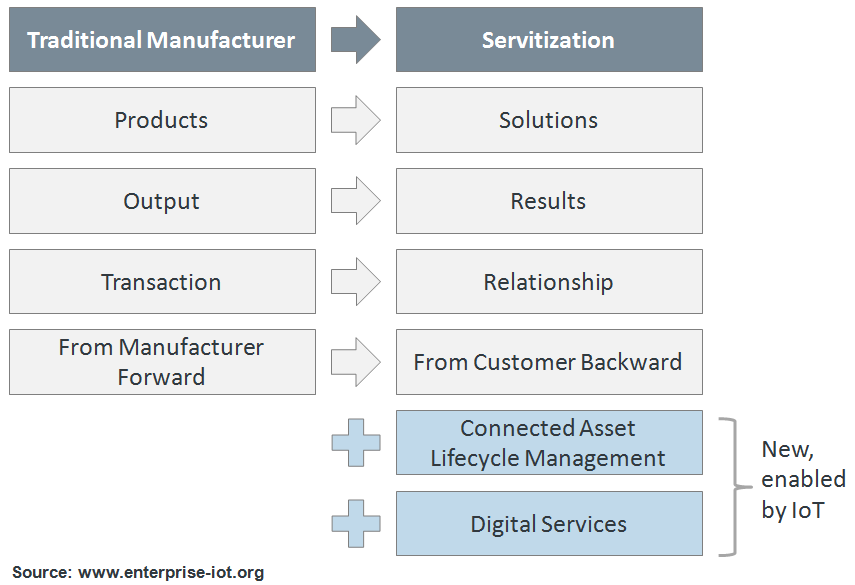 Traditional Manufacturer

Servitization

Products

Solutions

Output

Results

Transaction

Relationship

From Manufacturer Forward

From Customer Backward

Connected Asset Lifecycle Management

Digital Services

New, enabled by IoT

Source: www.enterprise-iot.org